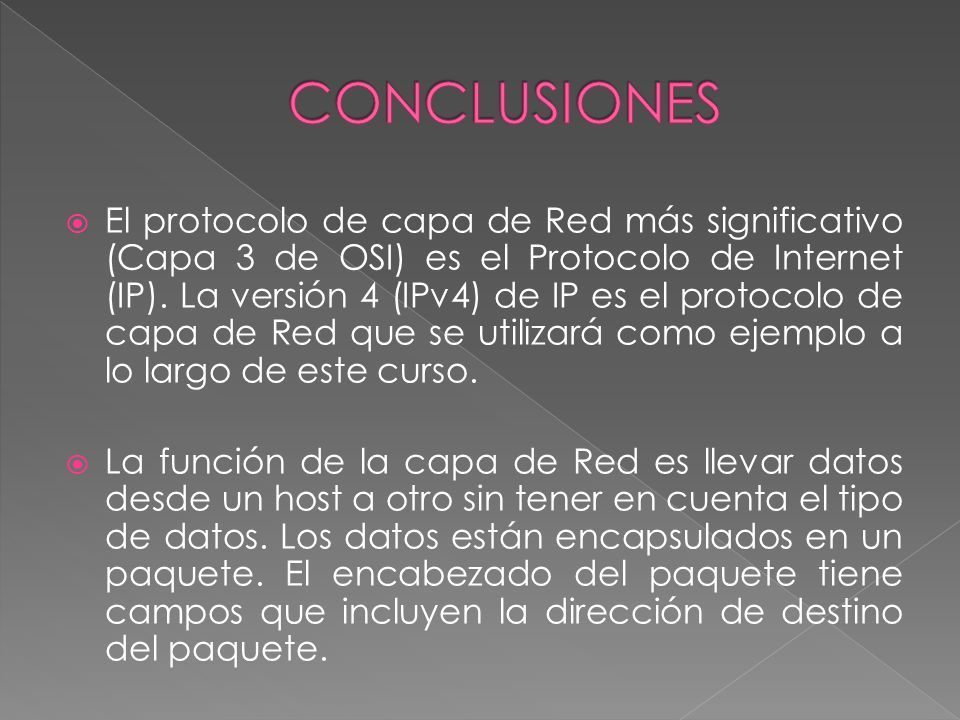 CONCLUSIONES

El protocolo de capa de Red más significativo (Capa 3 de OSI) es el Protocolo de Internet (IP). La versión 4 (IPv4) de IP es el protocolo de capa de Red que se utilizará como ejemplo a lo largo de este curso.

La función de la capa de Red es llevar datos desde un host a otro sin tener en cuenta el tipo de datos. Los datos están encapsulados en un paquete. El encabezado del paquete tiene campos que incluyen la dirección de destino del paquete.